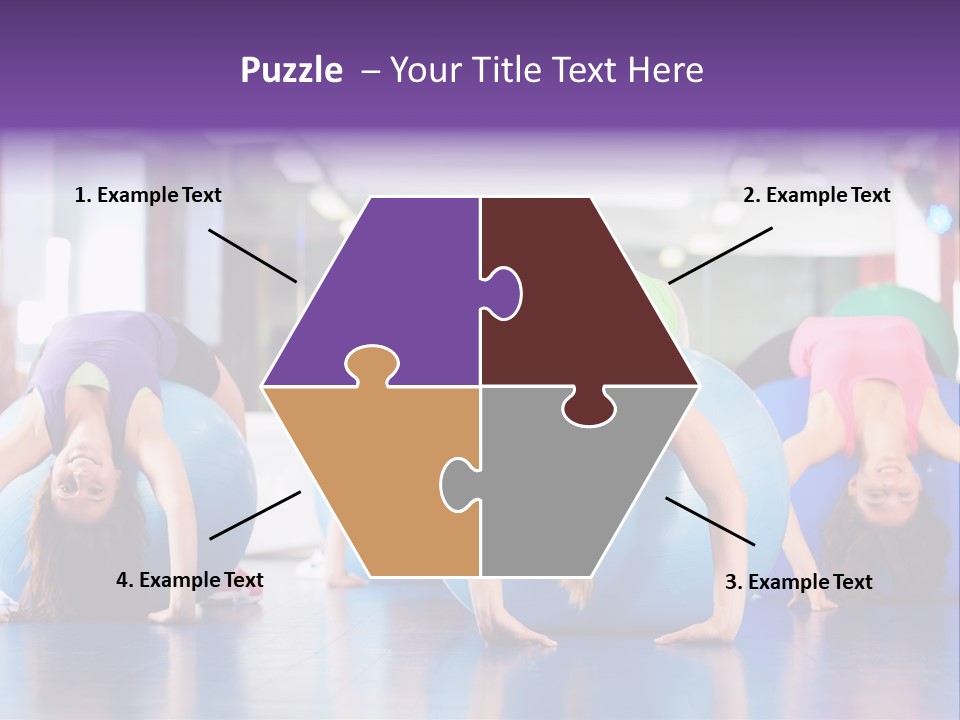 Puzzle – Your Title Text Here

1. Example Text

2. Example Text

4. Example Text

3. Example Text